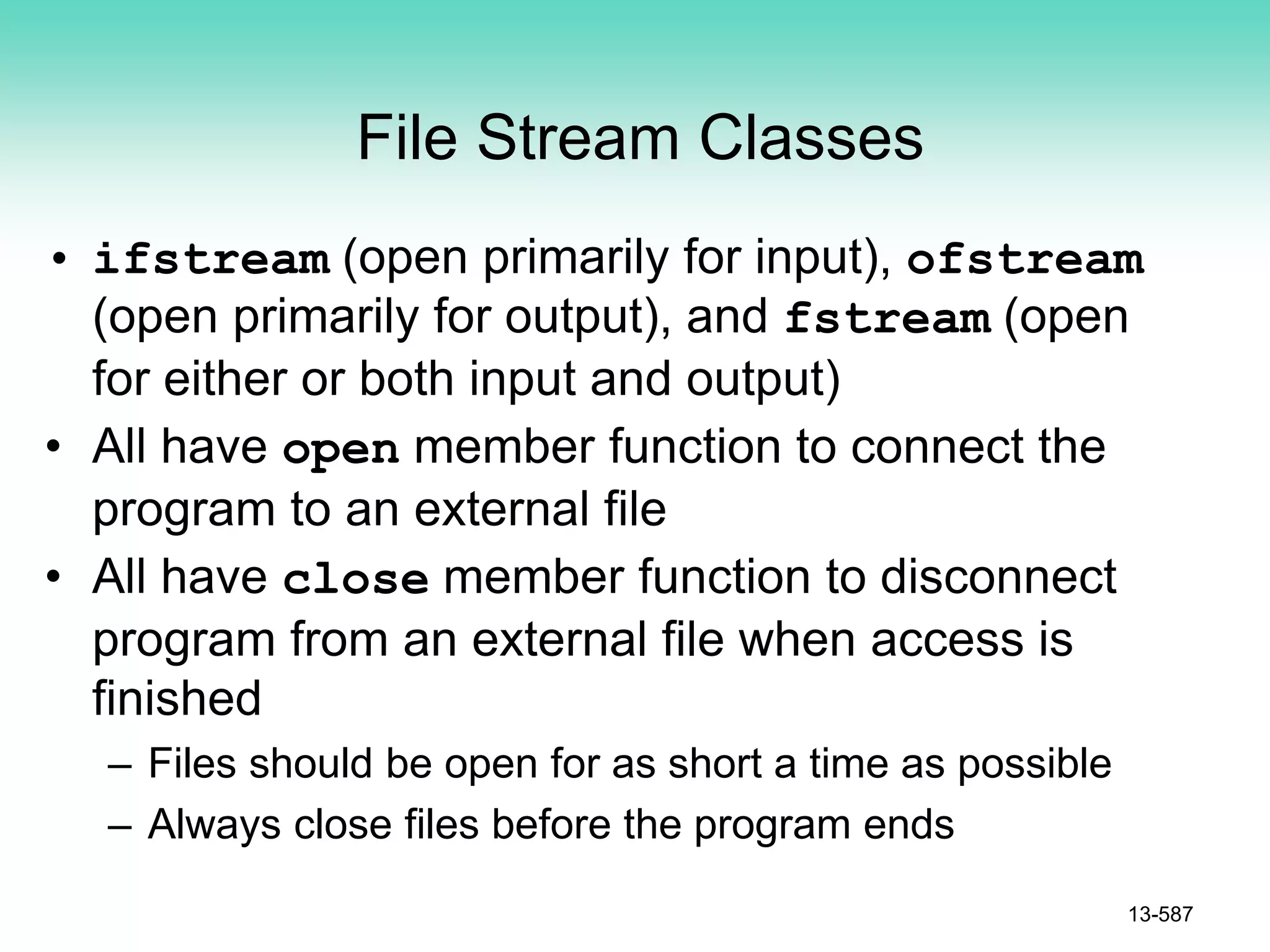 File Stream Classes

• ifstream (open primarily for input), ofstream (open primarily for output), and fstream (open for either or both input and output)
• All have open member function to connect the program to an external file
• All have close member function to disconnect program from an external file when access is finished
– Files should be open for as short a time as possible
– Always close files before the program ends

13-587